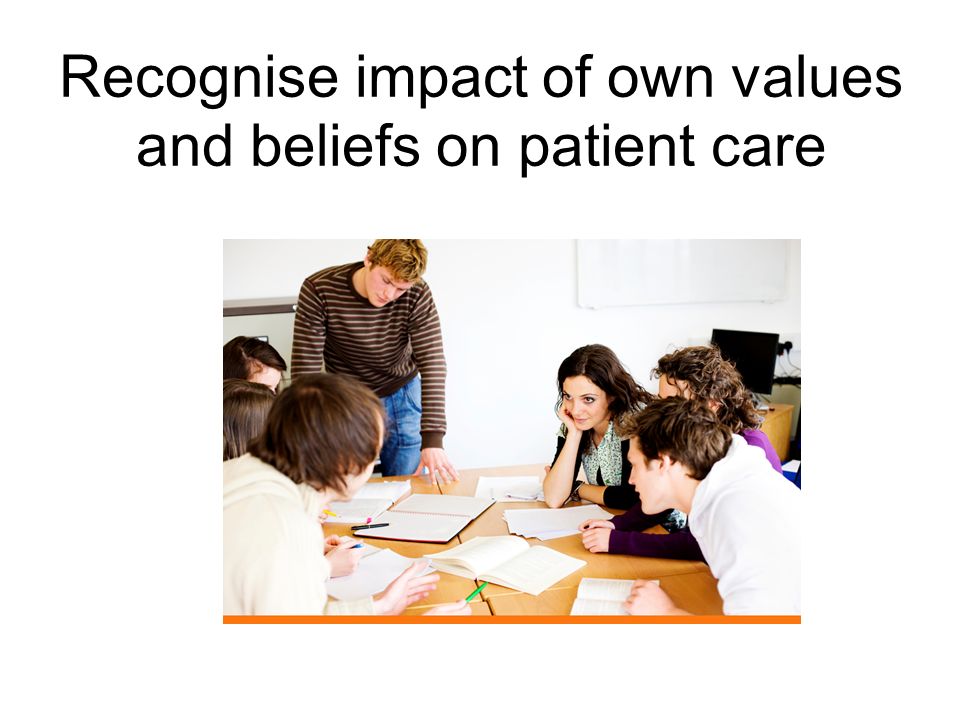 Recognise impact of own values and beliefs on patient care